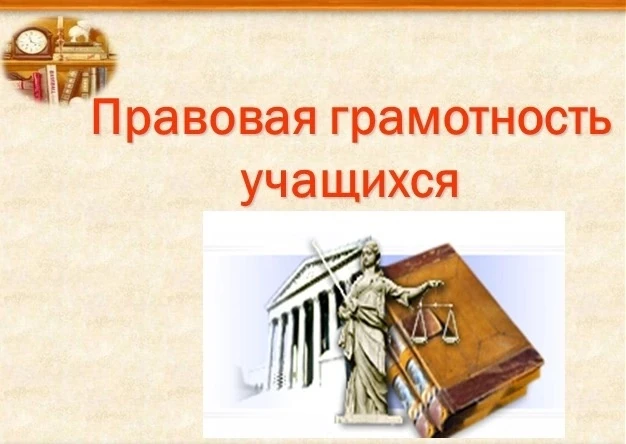 Правовая грамотность учащихся